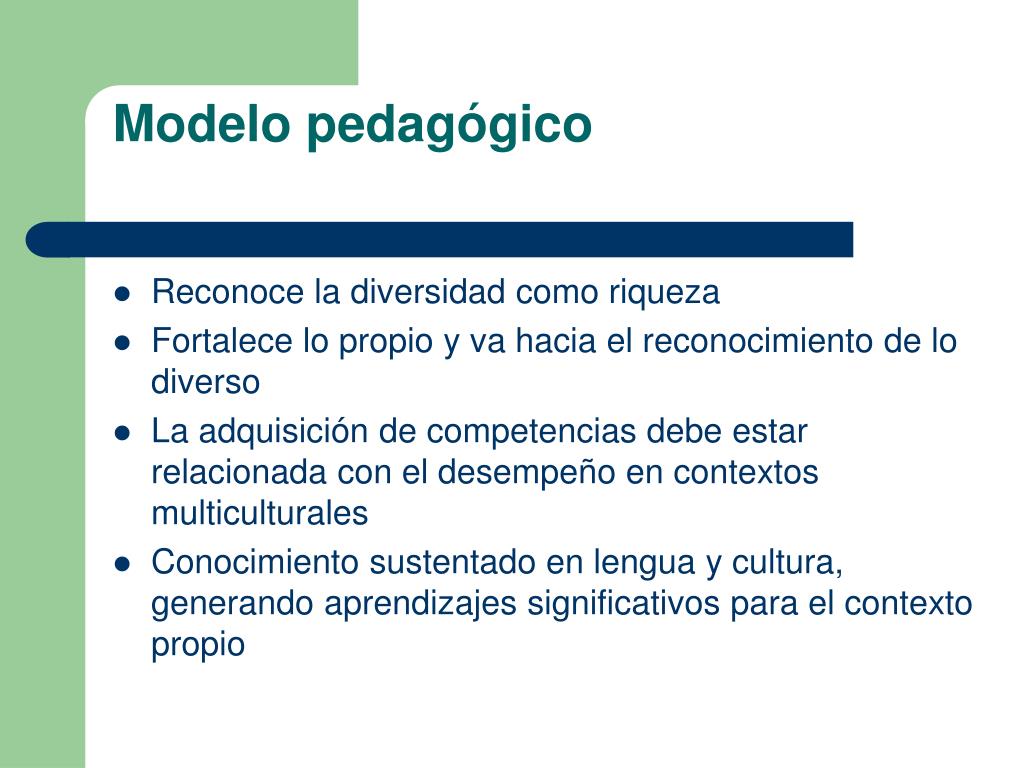 Modelo pedagógico

- Reconoce la diversidad como riqueza
- Fortalece lo propio y va hacia el reconocimiento de lo diverso
- La adquisición de competencias debe estar relacionada con el desempeño en contextos multiculturales
- Conocimiento sustentado en lengua y cultura, generando aprendizajes significativos para el contexto propio